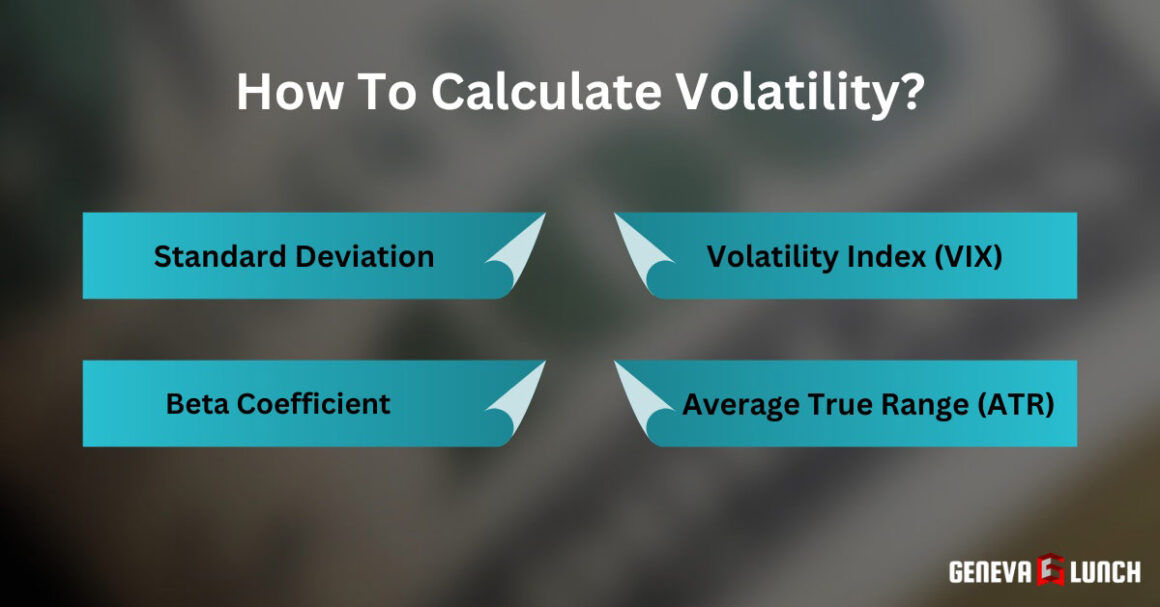 How To Calculate Volatility?

Standard Deviation

Volatility Index (VIX)

Beta Coefficient

Average True Range (ATR)

GENEVA LUNCH